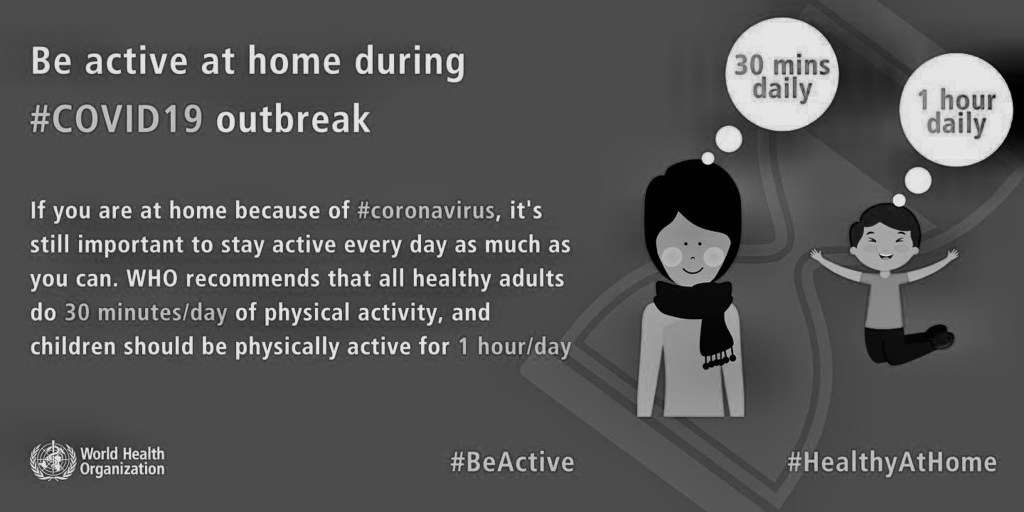 Be active at home during #COVID19 outbreak

If you are at home because of #coronavirus, it's still important to stay active every day as much as you can. WHO recommends that all healthy adults do 30 minutes/day of physical activity, and children should be physically active for 1 hour/day

30 mins daily

1 hour daily

World Health Organization

#BeActive

#HealthyAtHome